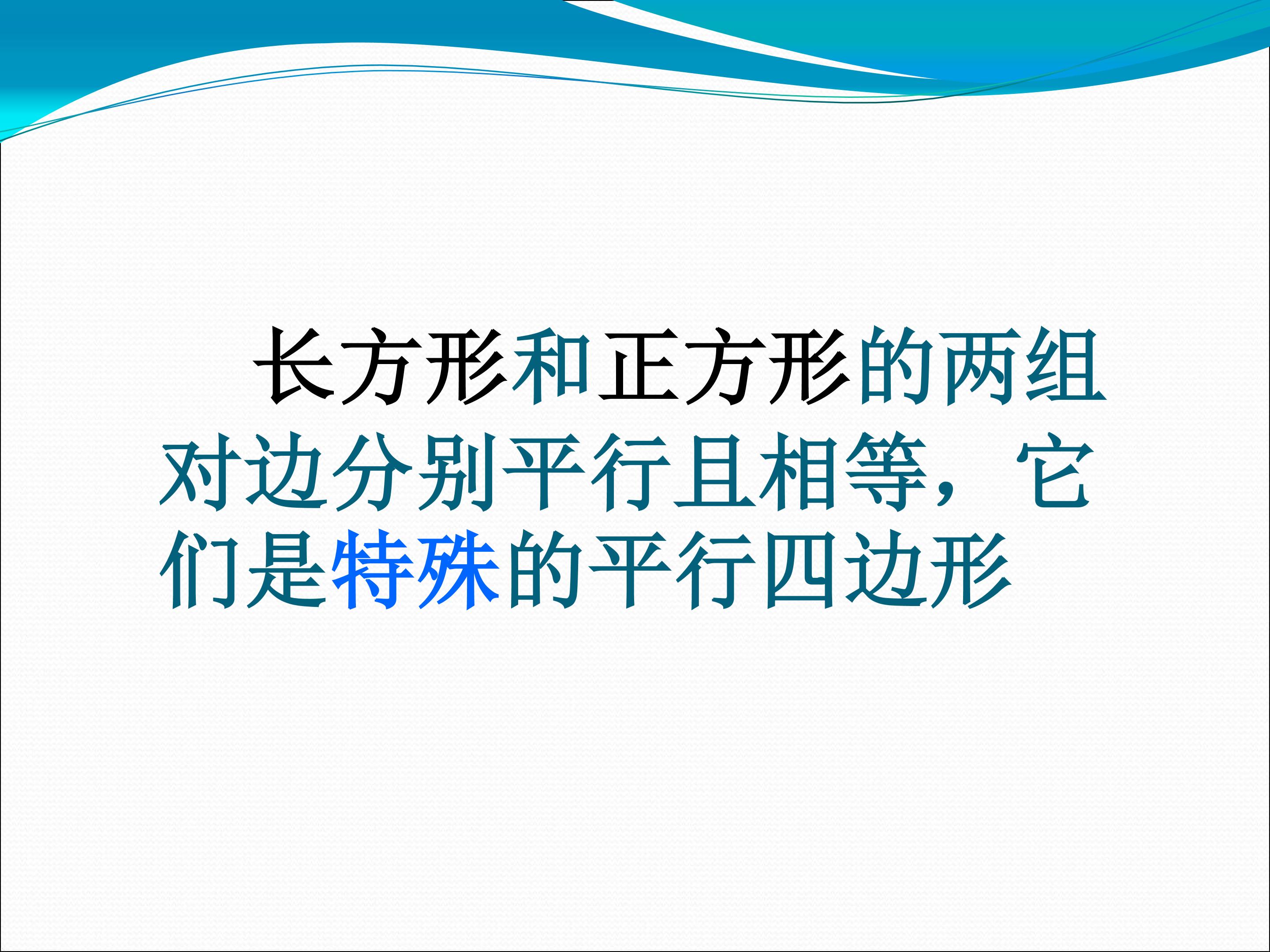 长方形和正方形的两组对边分别平行且相等，它们是特殊的平行四边形